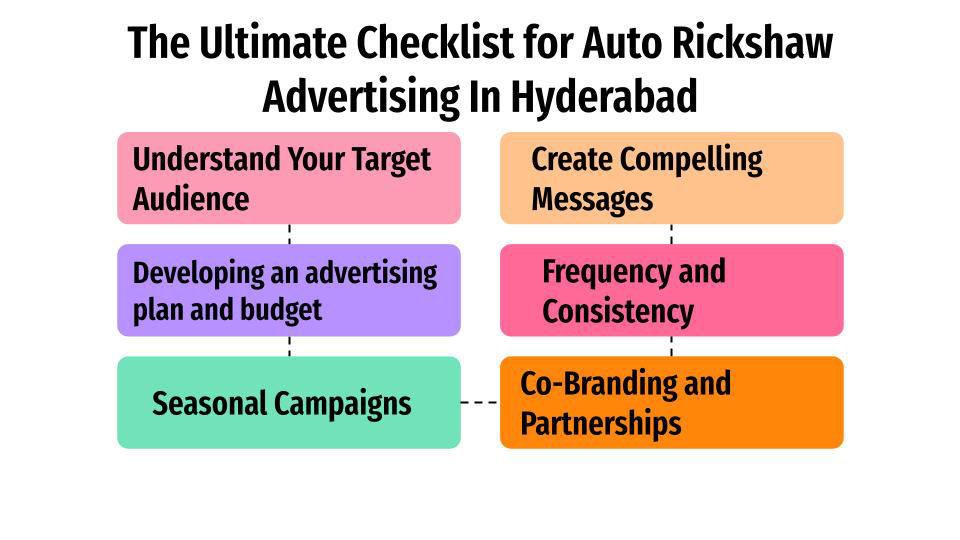 The Ultimate Checklist for Auto Rickshaw Advertising In Hyderabad

Understand Your Target Audience

Developing an advertising plan and budget

Seasonal Campaigns

Create Compelling Messages

Frequency and Consistency

Co-Branding and Partnerships